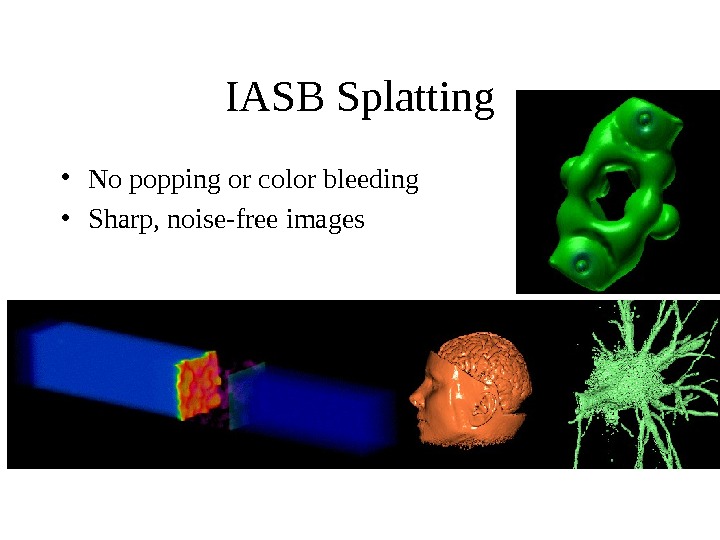 IASB Splatting

• No popping or color bleeding
• Sharp, noise-free images